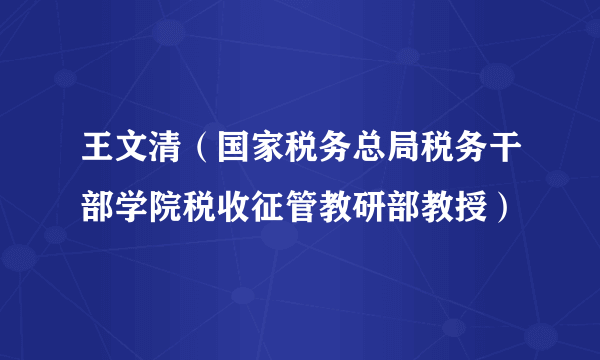 王文清（国家税务总局税务干部学院税收征管教研部教授）